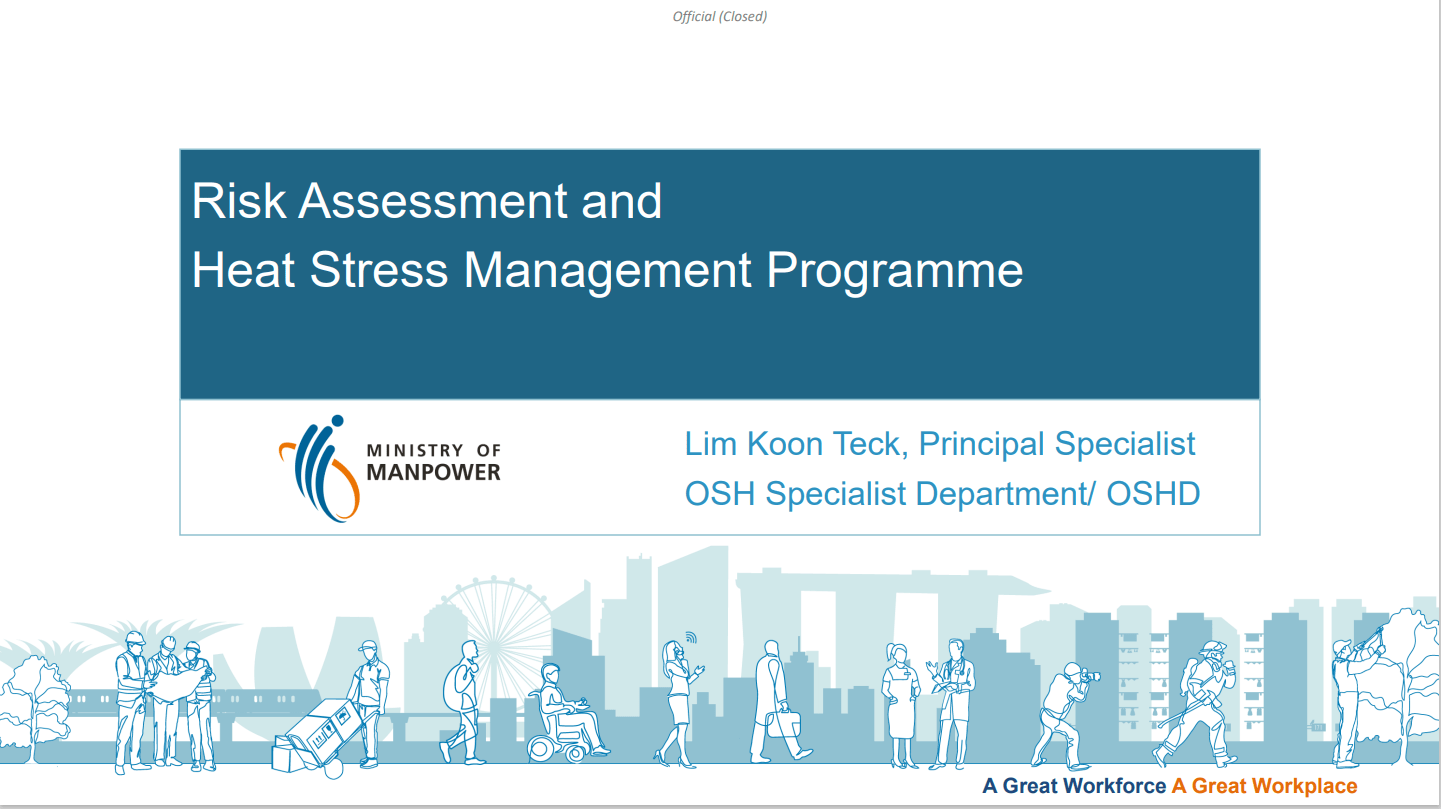 Official (Closed)

Risk Assessment and
Heat Stress Management Programme

MINISTRY OF
MANPOWER

Lim Koon Teck, Principal Specialist
OSH Specialist Department/ OSHD

A Great Workforce A Great Workplace